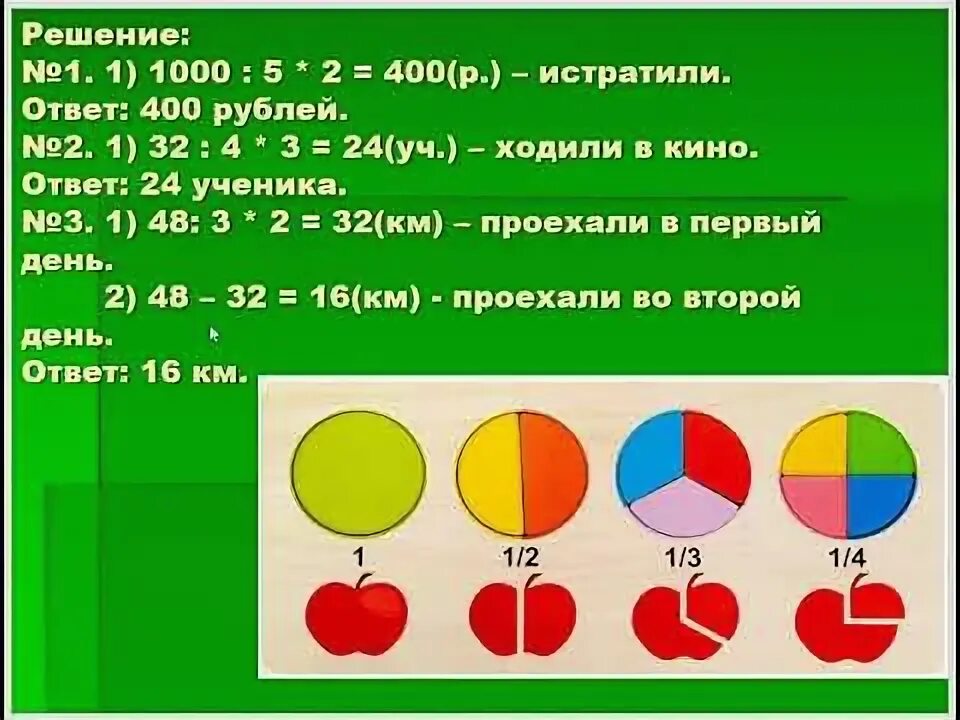 Решение:
№1. 1) 1000 : 5 * 2 = 400(р.) – истратили.
Ответ: 400 рублей.
№2. 1) 32 : 4 * 3 = 24(уч.) – ходили в кино.
Ответ: 24 ученика.
№3. 1) 48: 3 * 2 = 32(км) – проехали в первый день.
2) 48 – 32 = 16(км) - проехали во второй день.
Ответ: 16 км.

1

1/2

1/3

1/4